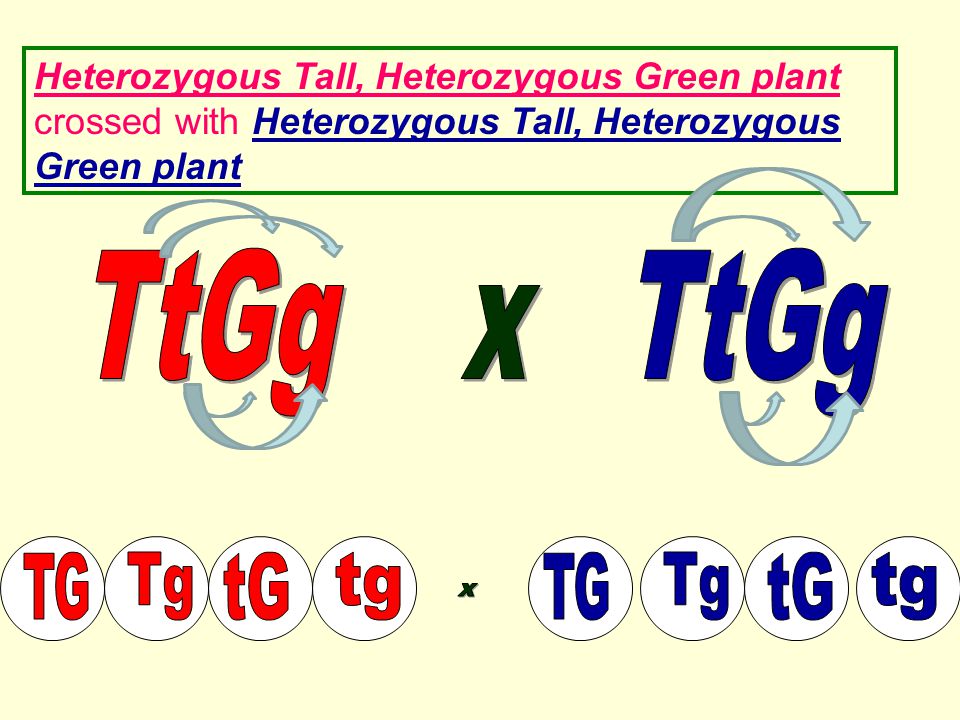 Heterozygous Tall, Heterozygous Green plant crossed with Heterozygous Tall, Heterozygous Green plant

TtGg x TtGg

TG Tg tG tg x TG Tg tG tg